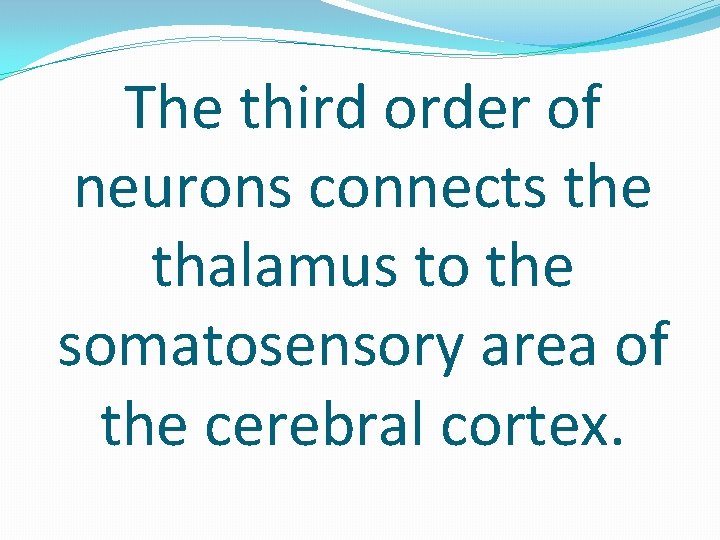 The third order of neurons connects the thalamus to the somatosensory area of the cerebral cortex.